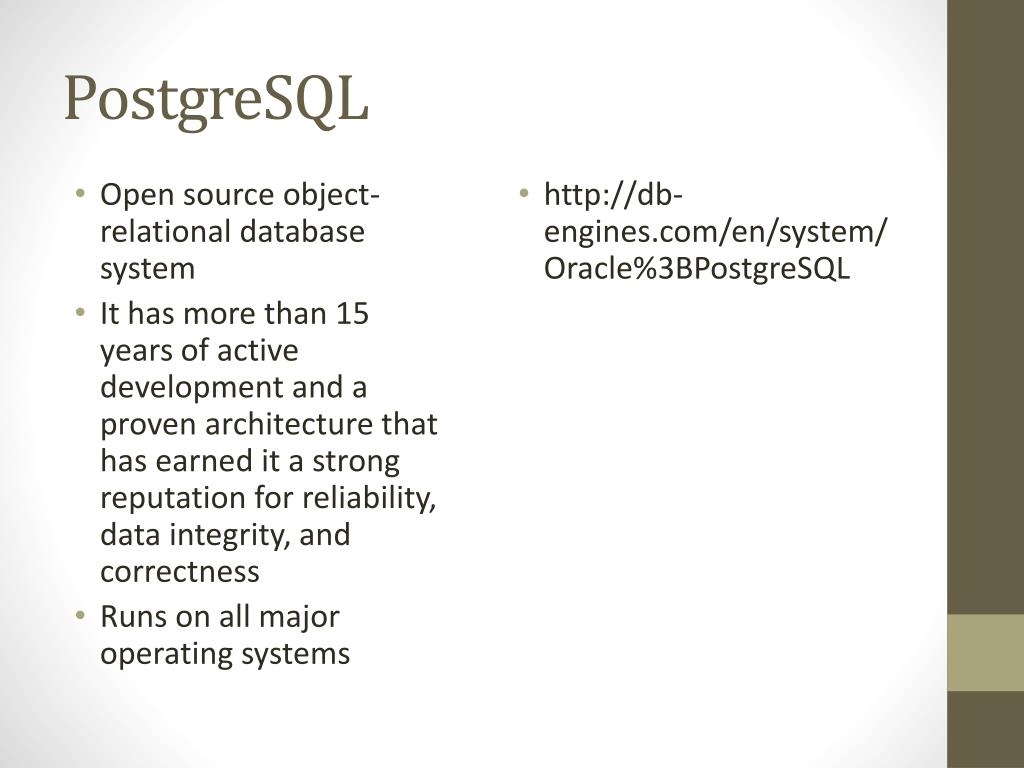 PostgreSQL

• Open source object-relational database system
• It has more than 15 years of active development and a proven architecture that has earned it a strong reputation for reliability, data integrity, and correctness
• Runs on all major operating systems

• http://db-engines.com/en/system/Oracle%3BPostgreSQL